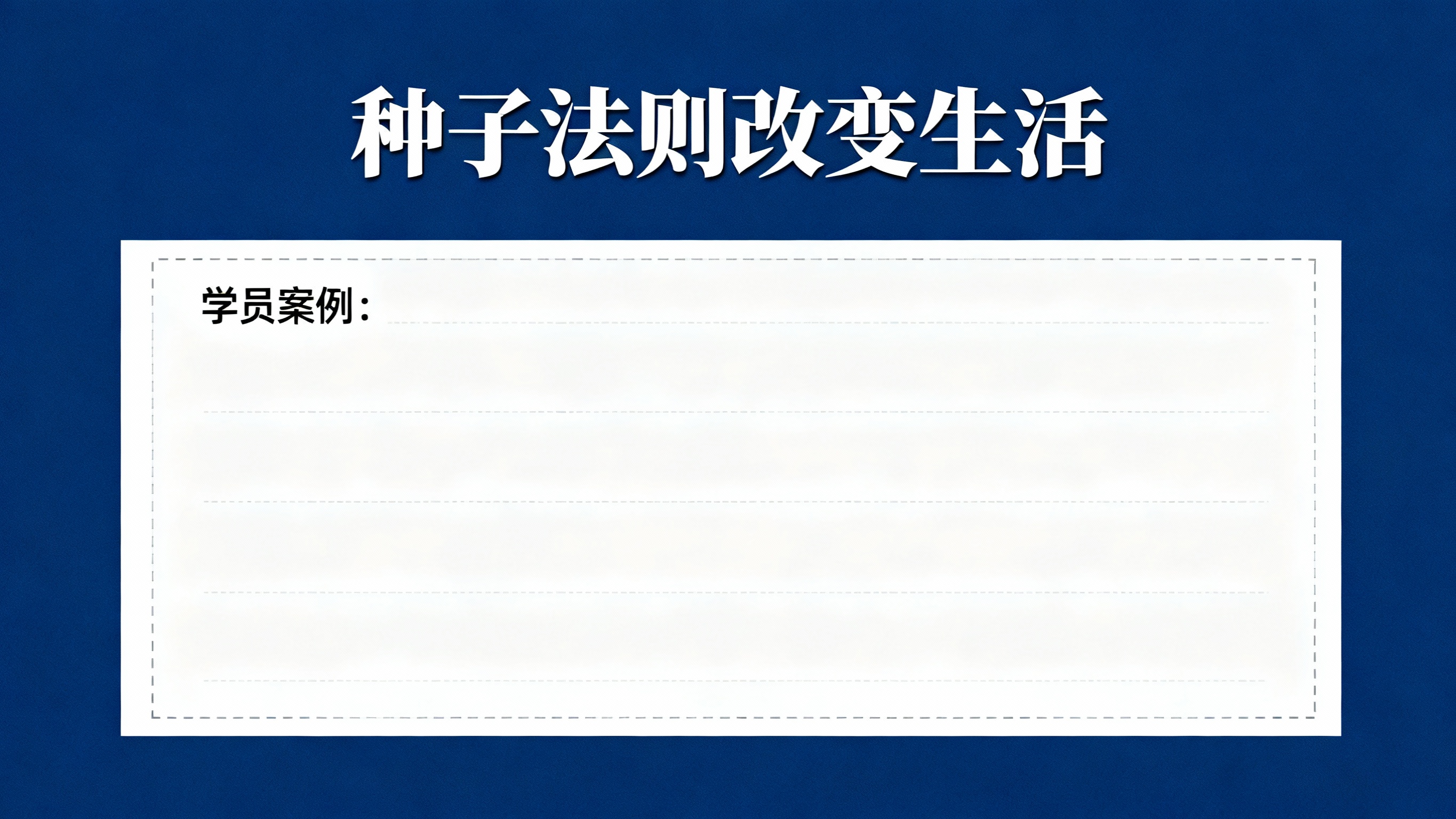 种子法则改变生活

学员案例：____

____

____

____

____